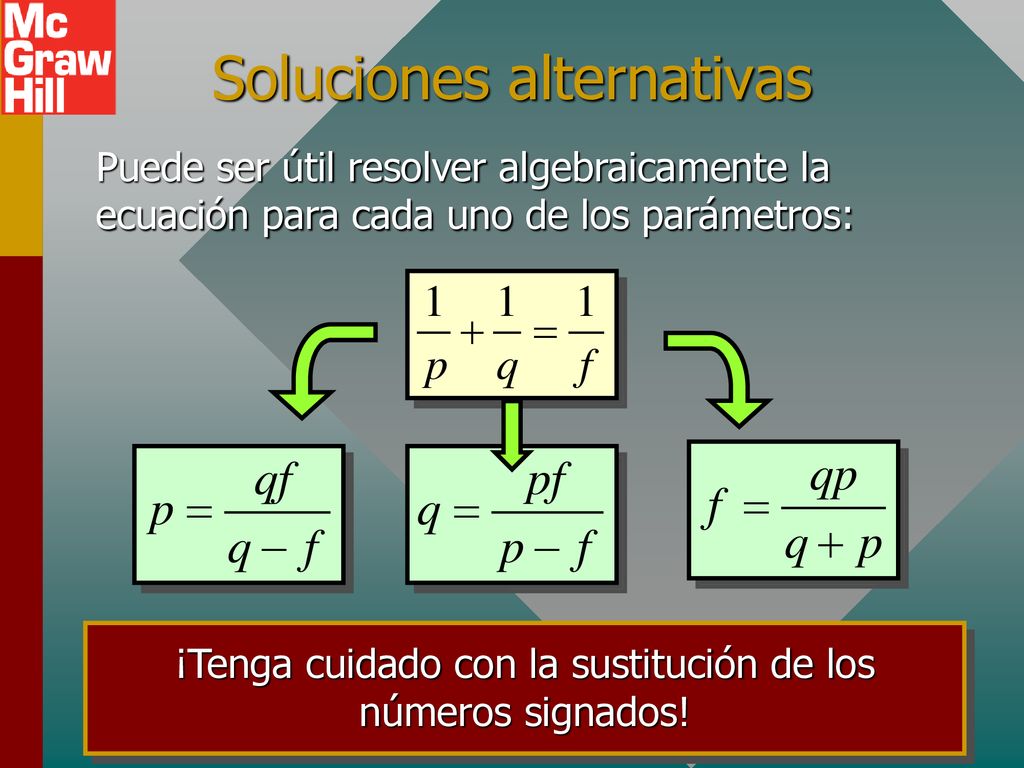 Mc Graw Hill

Soluciones alternativas

Puede ser útil resolver algebraicamente la ecuación para cada uno de los parámetros:

$\frac{1}{p} + \frac{1}{q} = \frac{1}{f}$

$p = \frac{qf}{q - f}$

$q = \frac{pf}{p - f}$

$f = \frac{qp}{q + p}$

¡Tenga cuidado con la sustitución de los números signados!